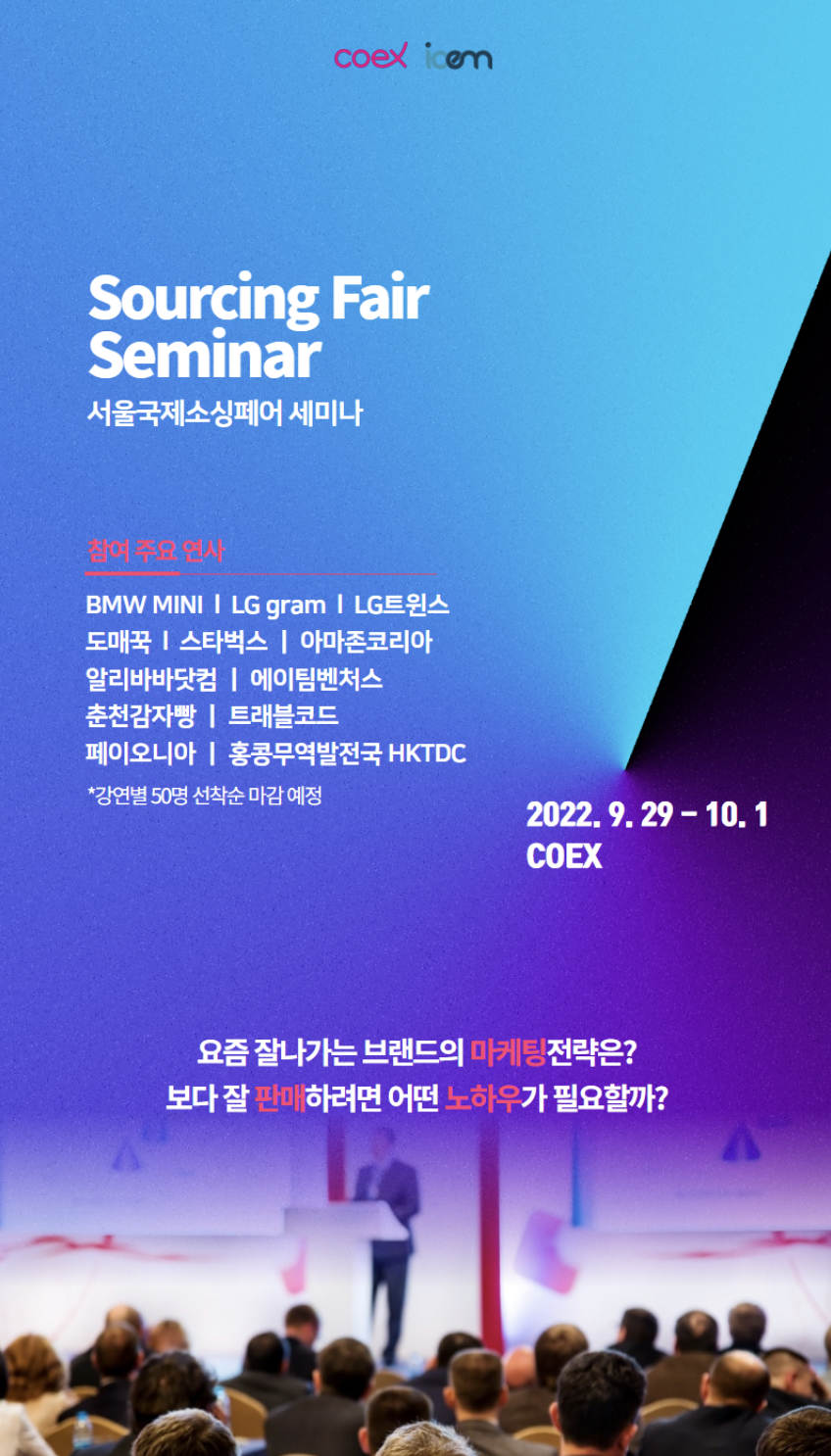 coex icem

Sourcing Fair Seminar
서울국제소싱페어 세미나

참여 주요 연사

BMW MINI | LG gram | LG트윈스
도매꾹 | 스타벅스 | 아마존코리아
알리바바닷컴 | 에이팀벤처스
춘천감자빵 | 트래블코드
페이오니아 | 홍콩무역발전국 HKTDC

*강연별 50명 선착순 마감 예정

2022. 9. 29 - 10. 1
COEX

요즘 잘나가는 브랜드의 마케팅전략은?
보다 잘 판매하려면 어떤 노하우가 필요할까?